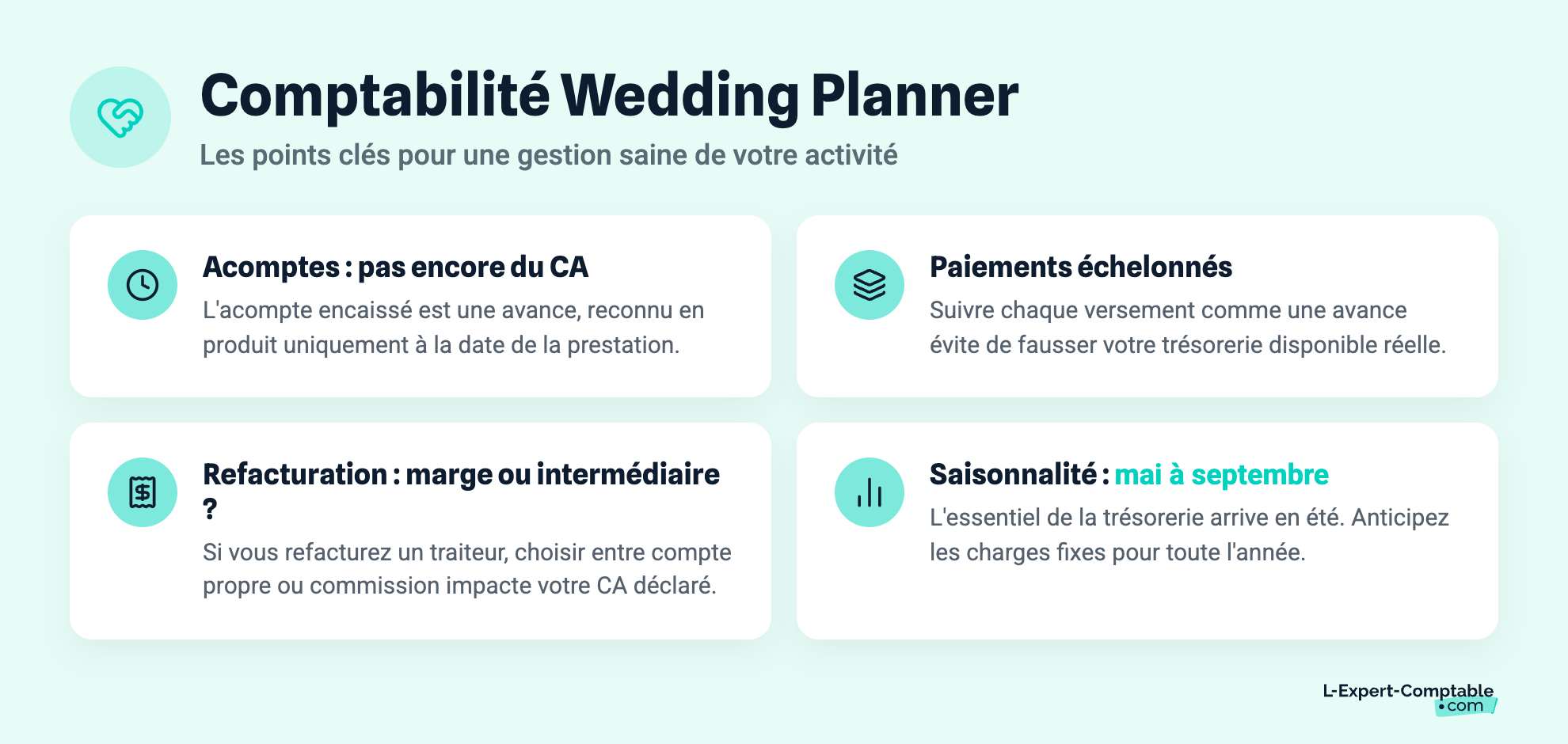 Comptabilité Wedding Planner

Les points clés pour une gestion saine de votre activité

Acomptes : pas encore du CA

L'acompte encaissé est une avance, reconnu en produit uniquement à la date de la prestation.

Paiements échelonnés

Suivre chaque versement comme une avance évite de fausser votre trésorerie disponible réelle.

Refacturation : marge ou intermédiaire ?

Si vous refacturez un traiteur, choisir entre compte propre ou commission impacte votre CA déclaré.

Saisonnalité : mai à septembre

L'essentiel de la trésorerie arrive en été. Anticipez les charges fixes pour toute l'année.

L-Expert-Comptable •com